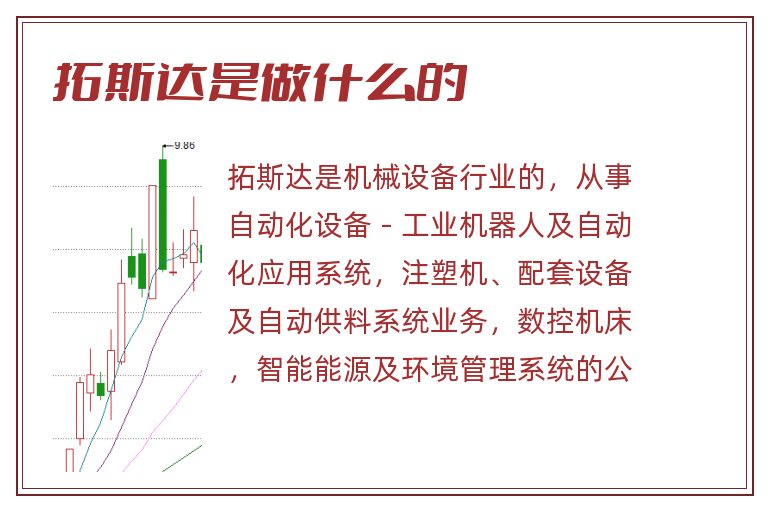 拓斯达是做什么的

9.86

拓斯达是机械设备行业的，从事自动化设备 - 工业机器人及自动化应用系统，注塑机、配套设备及自动供料系统业务，数控机床，智能能源及环境管理系统的公